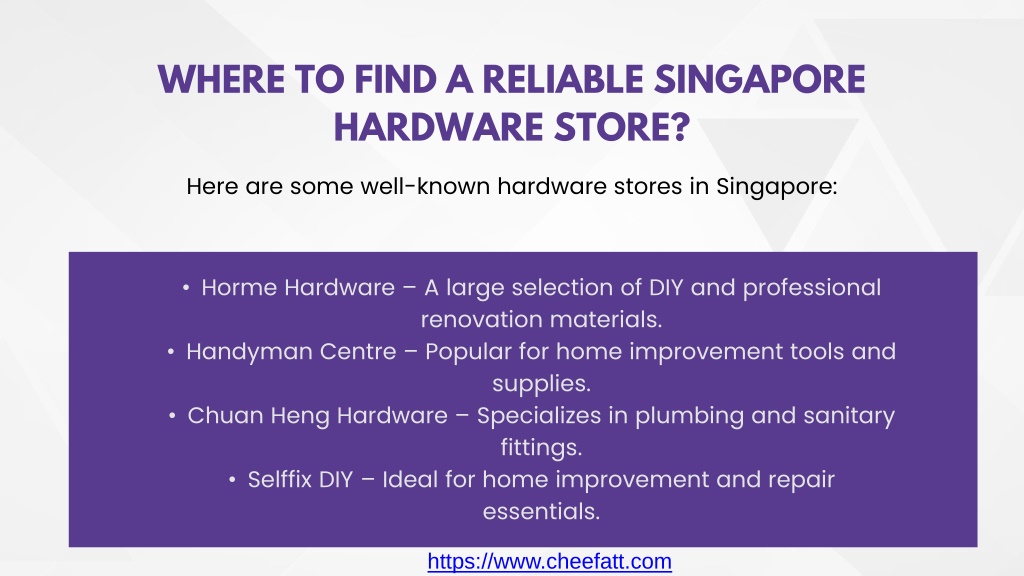 WHERE TO FIND A RELIABLE SINGAPORE HARDWARE STORE?

Here are some well-known hardware stores in Singapore:

• Horme Hardware – A large selection of DIY and professional renovation materials.
• Handyman Centre – Popular for home improvement tools and supplies.
• Chuan Heng Hardware – Specializes in plumbing and sanitary fittings.
• Selffix DIY – Ideal for home improvement and repair essentials.

https://www.cheefatt.com